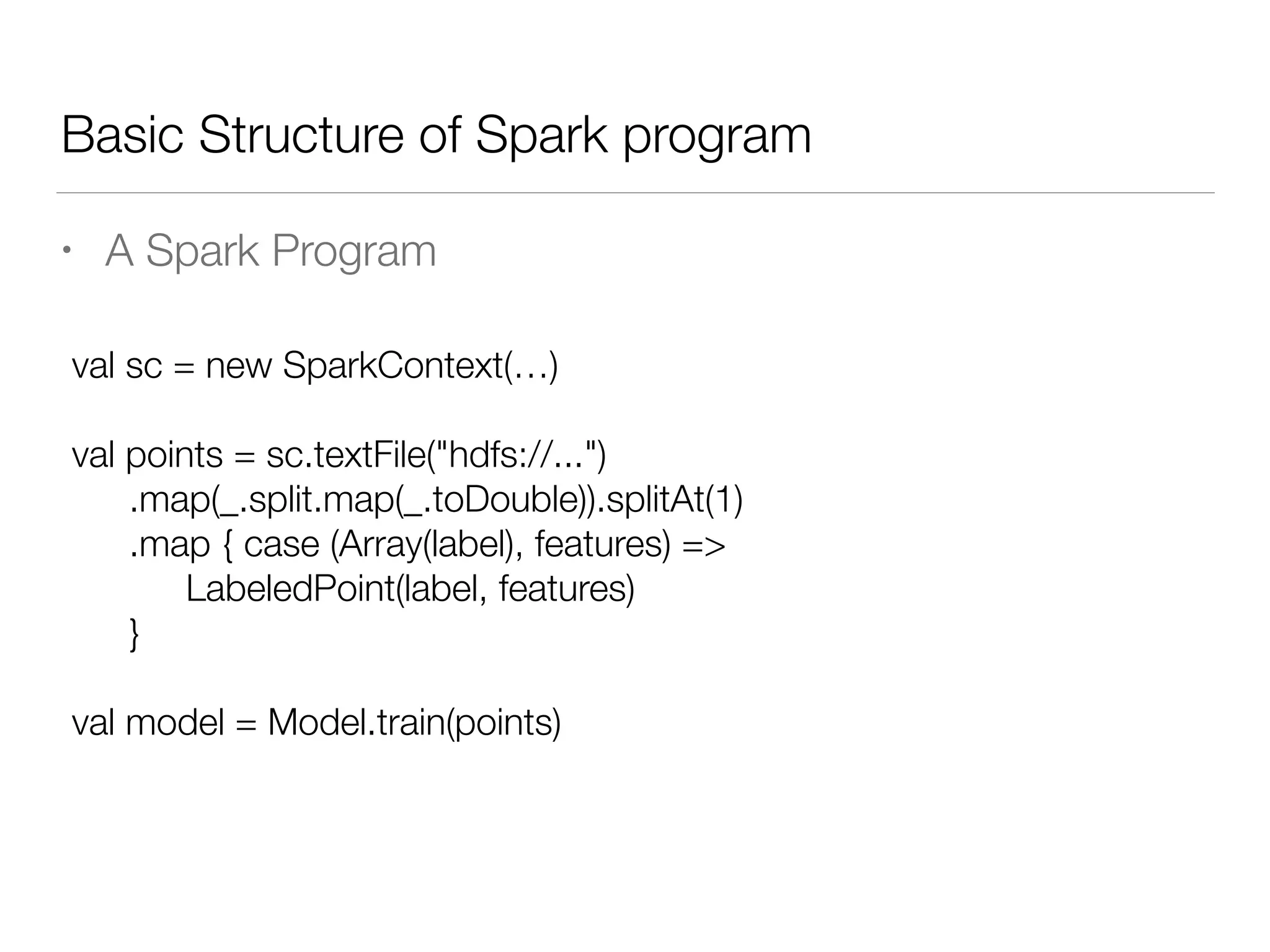 Basic Structure of Spark program

• A Spark Program

val sc = new SparkContext(…)

val points = sc.textFile("hdfs://...")
.map(_.split.map(_.toDouble)).splitAt(1)
.map { case (Array(label), features) =>
LabeledPoint(label, features)
}

val model = Model.train(points)